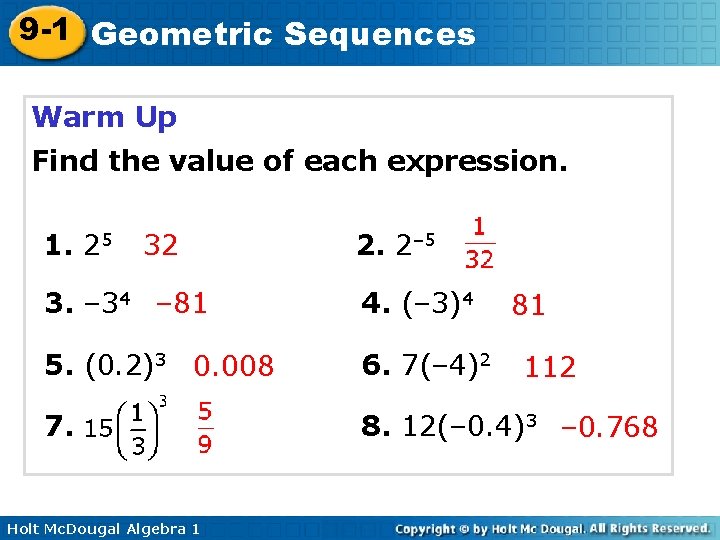 9-1 Geometric Sequences

Warm Up

Find the value of each expression.

1. $2^5$ 32

2. $2^{-5}$ $\frac{1}{32}$

3. $-3^4$ $-81$

4. $(-3)^4$ 81

5. $(0.2)^3$ 0.008

6. $7(-4)^2$ 112

7. $15\left(\frac{1}{3}\right)^3$ $\frac{5}{9}$

8. $12(-0.4)^3$ $-0.768$

Holt McDougal Algebra 1

Copyright © by Holt Mc Dougal. All Rights Reserved.